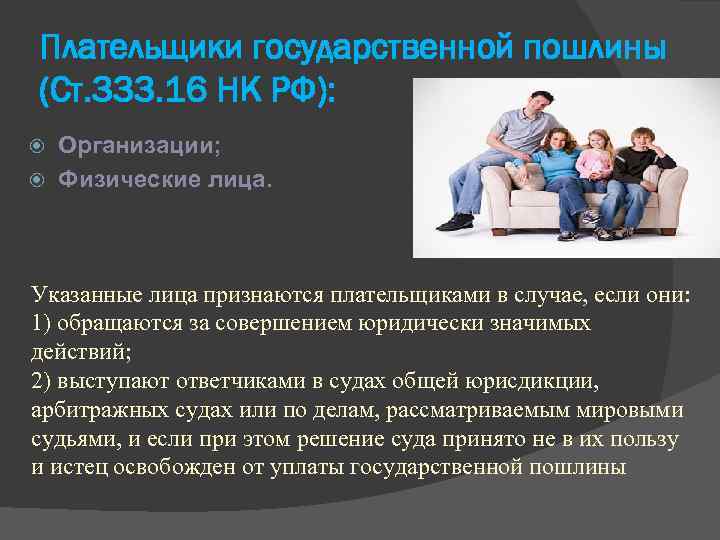 Плательщики государственной пошлины (Ст.333.16 НК РФ):

Организации;
Физические лица.

Указанные лица признаются плательщиками в случае, если они:
1) обращаются за совершением юридически значимых действий;
2) выступают ответчиками в судах общей юрисдикции, арбитражных судах или по делам, рассматриваемым мировыми судьями, и если при этом решение суда принято не в их пользу и истец освобожден от уплаты государственной пошлины